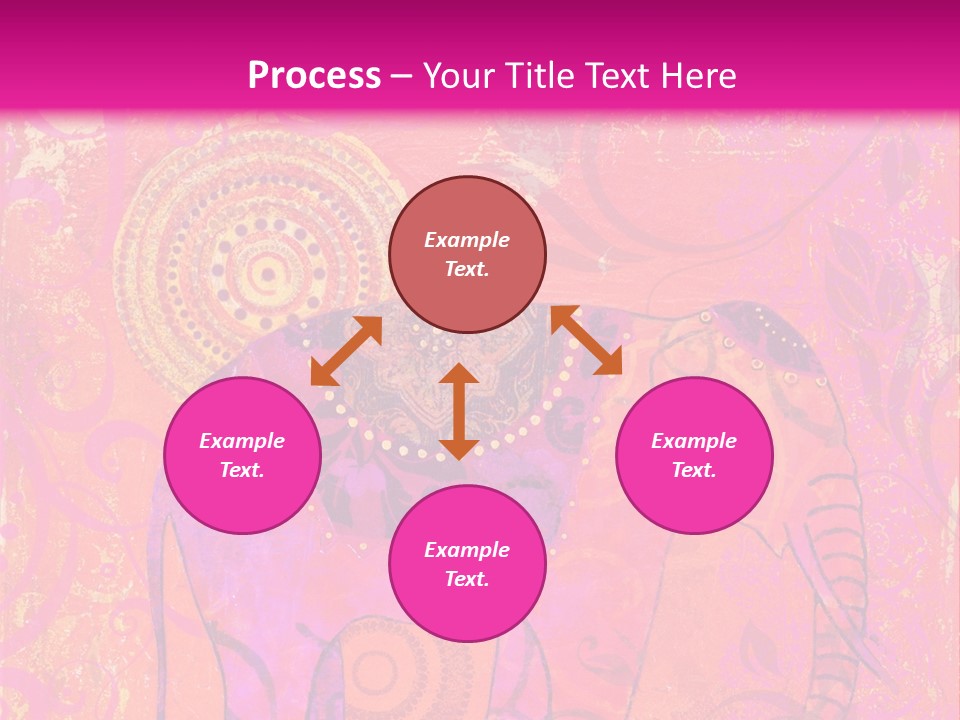 Process – Your Title Text Here

Example Text.

Example Text.

Example Text.

Example Text.